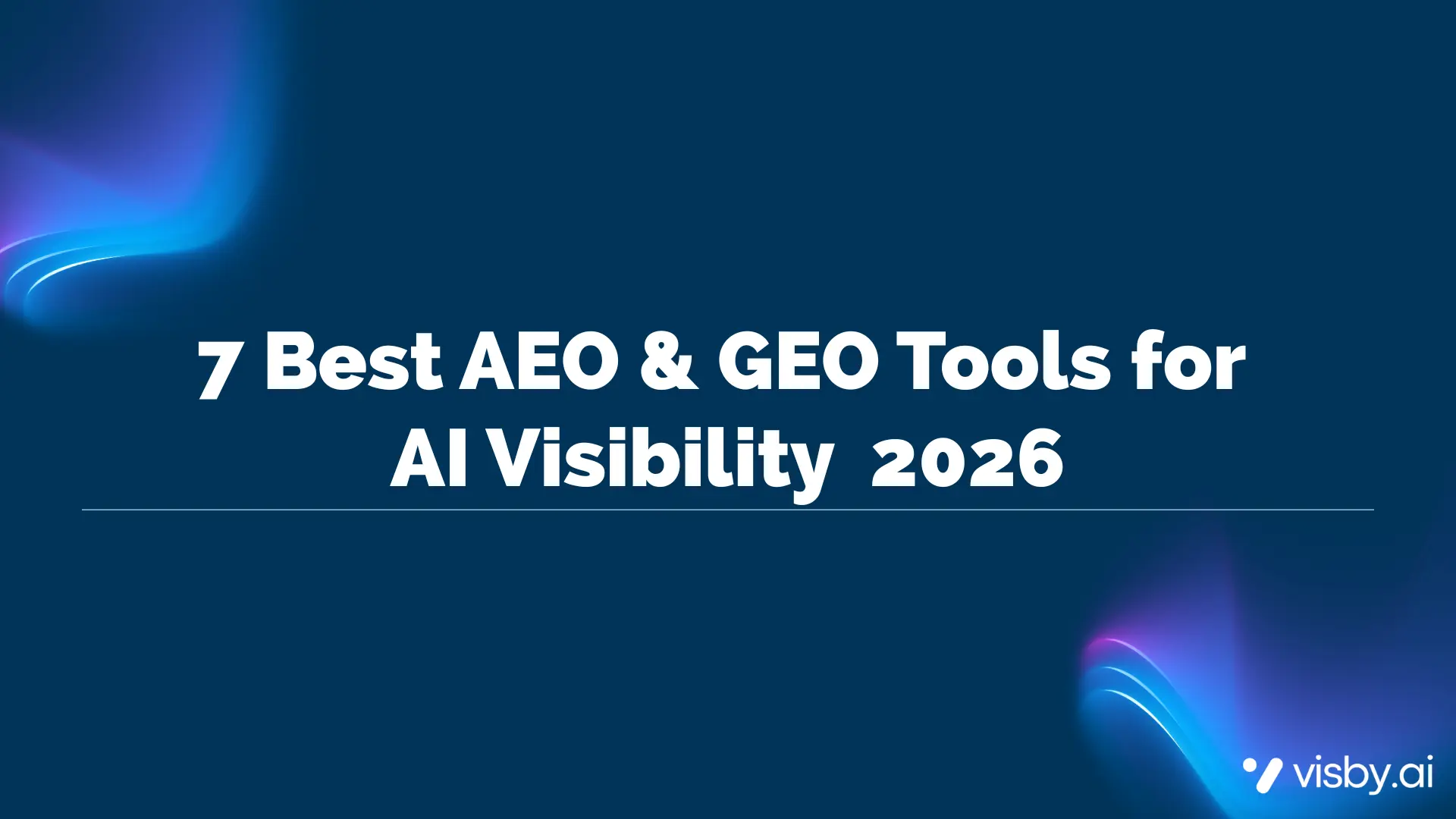 7 Best AEO & GEO Tools for AI Visibility 2026

visby.ai